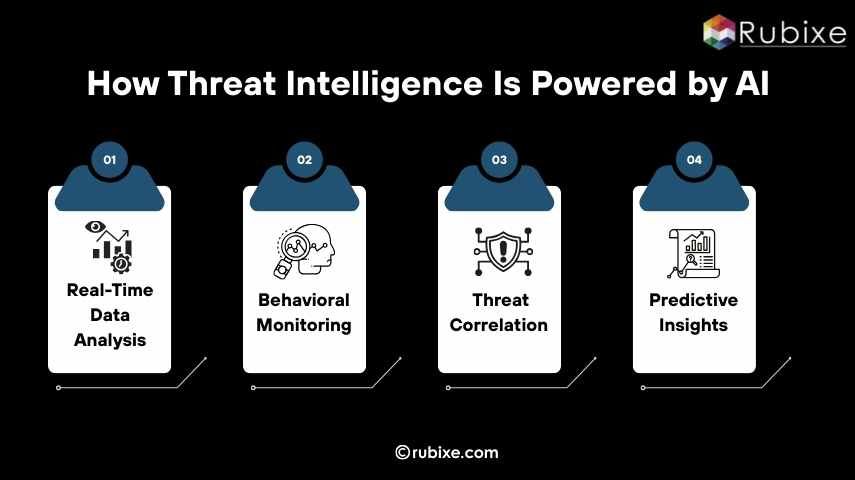 Rubixe

How Threat Intelligence Is Powered by AI

01
Real-Time Data Analysis

02
Behavioral Monitoring

03
Threat Correlation

04
Predictive Insights

©rubixe.com